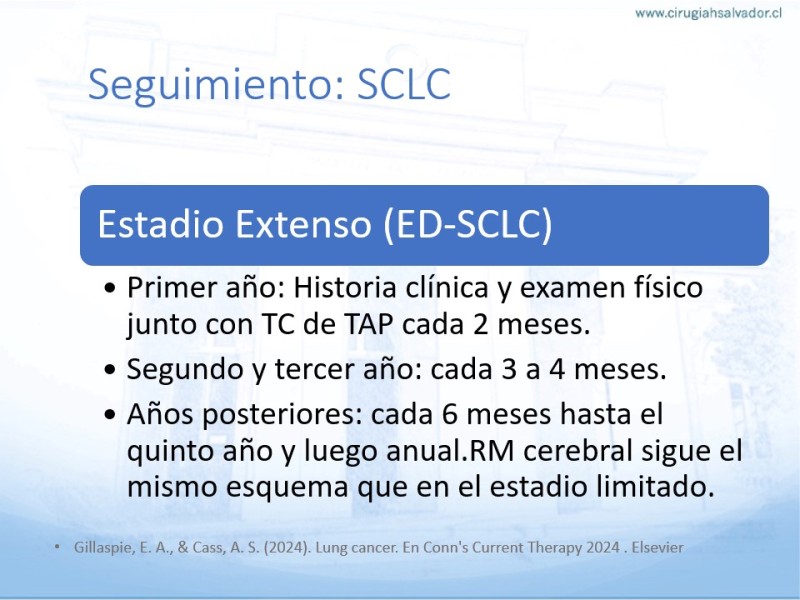 www.cirugiahsalvador.cl

Seguimiento: SCLC

Estadio Extenso (ED-SCLC)

• Primer año: Historia clínica y examen físico junto con TC de TAP cada 2 meses.
• Segundo y tercer año: cada 3 a 4 meses.
• Años posteriores: cada 6 meses hasta el quinto año y luego anual.RM cerebral sigue el mismo esquema que en el estadio limitado.

• Gillaspie, E. A., & Cass, A. S. (2024). Lung cancer. En Conn's Current Therapy 2024 . Elsevier